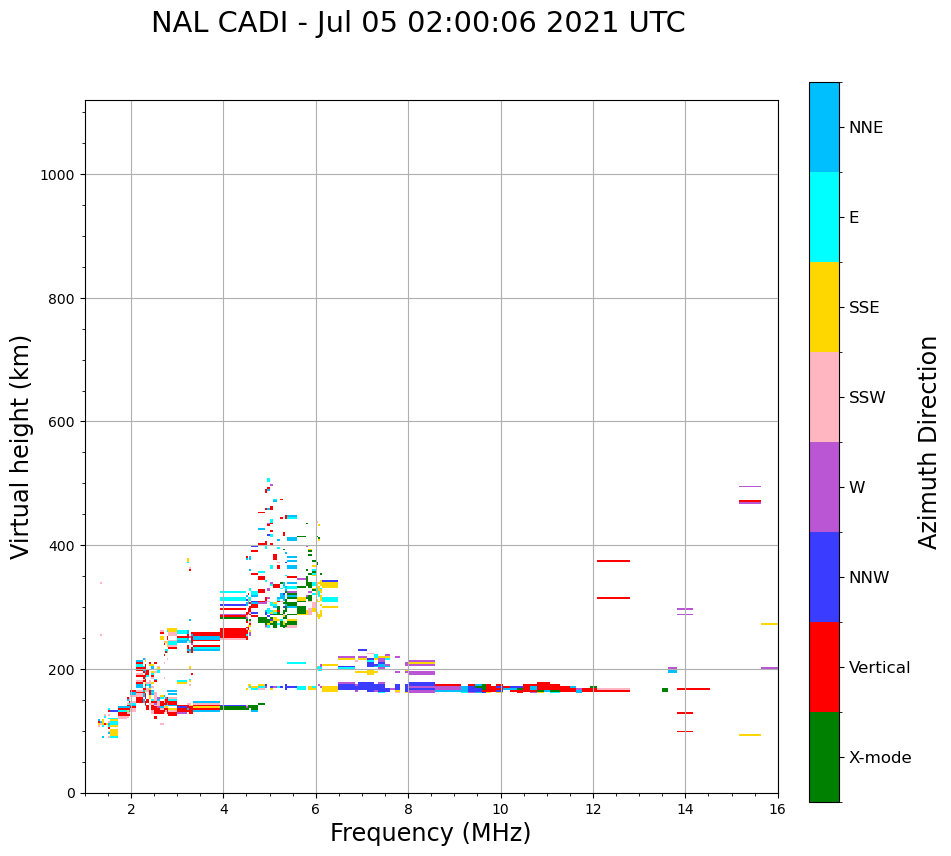 NAL CADI - Jul 05 02:00:06 2021 UTC

Virtual height (km)

1000
800
600
400
200
0

2
4
6
8
10
12
14
16

Frequency (MHz)

NNE
E
SSE
SSW
W
NNW
Vertical
X-mode

Azimuth Direction